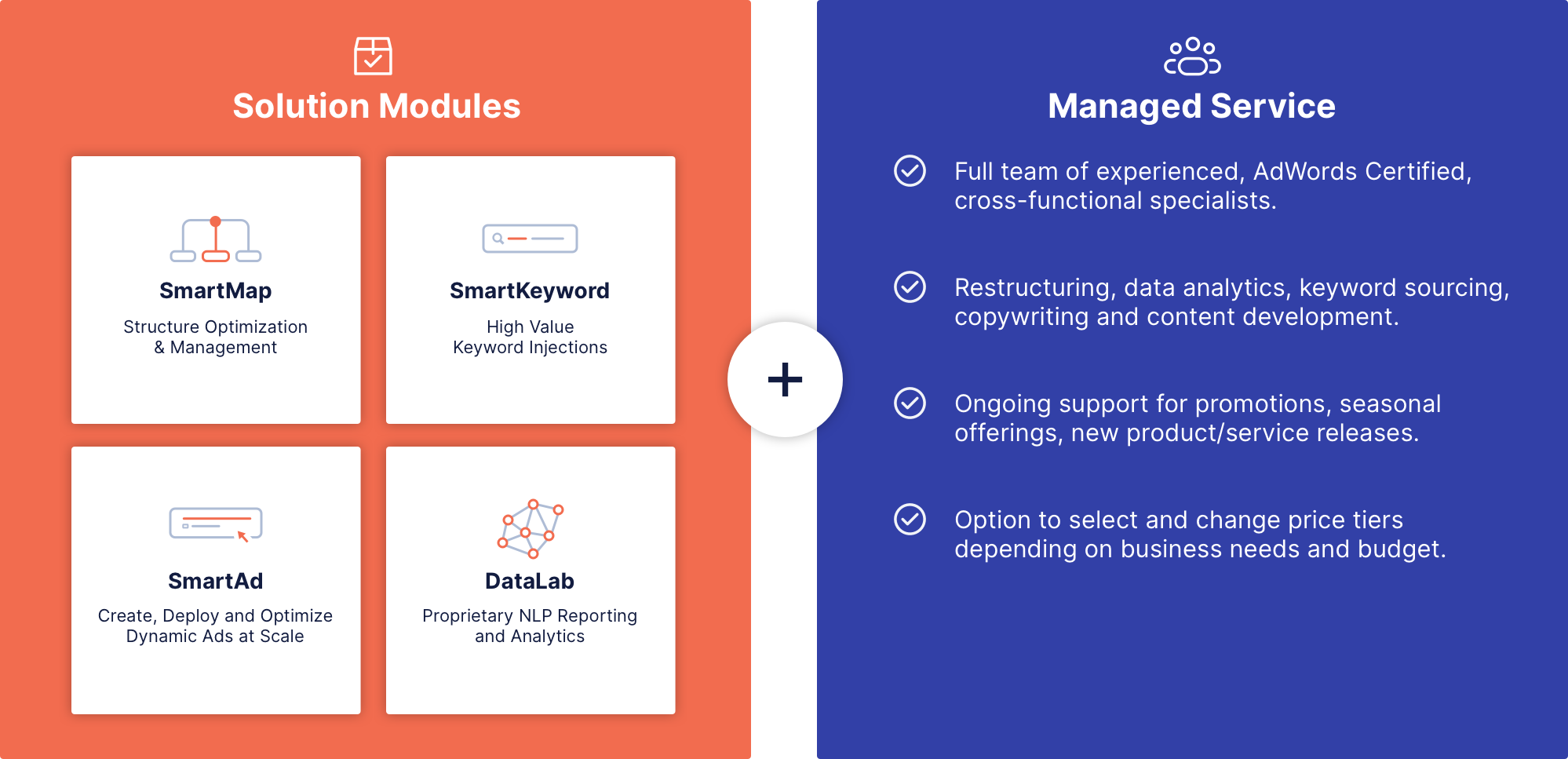 Solution Modules

SmartMap
Structure Optimization & Management

SmartKeyword
High Value Keyword Injections

SmartAd
Create, Deploy and Optimize Dynamic Ads at Scale

DataLab
Proprietary NLP Reporting and Analytics

+

Managed Service

Full team of experienced, AdWords Certified, cross-functional specialists.

Restructuring, data analytics, keyword sourcing, copywriting and content development.

Ongoing support for promotions, seasonal offerings, new product/service releases.

Option to select and change price tiers depending on business needs and budget.